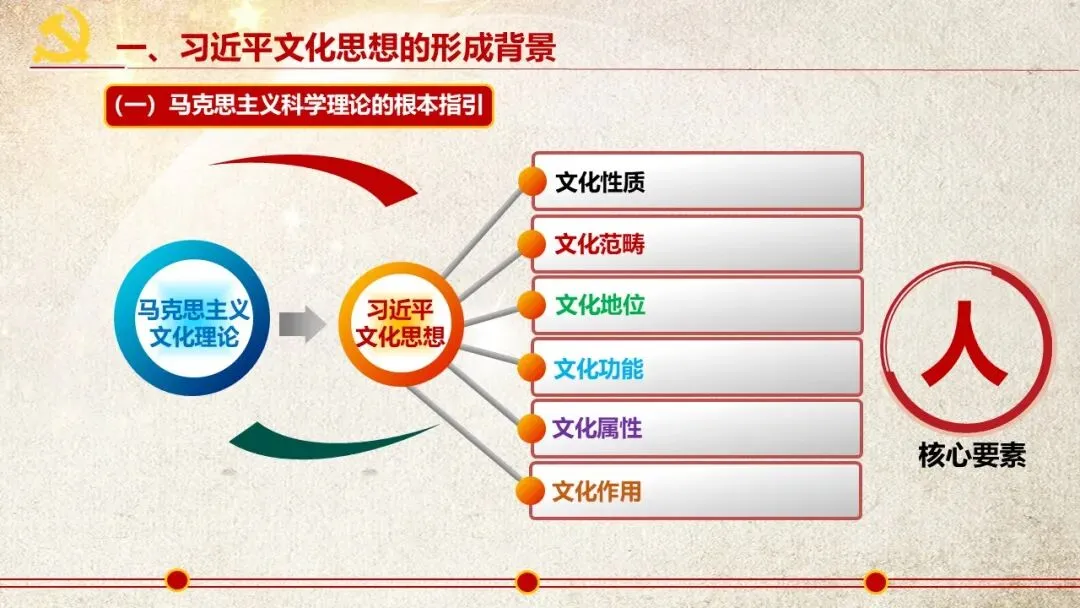 一、习近平文化思想的形成背景

（一）马克思主义科学理论的根本指引

马克思主义文化理论

习近平文化思想

文化性质

文化范畴

文化地位

文化功能

文化属性

文化作用

人

核心要素